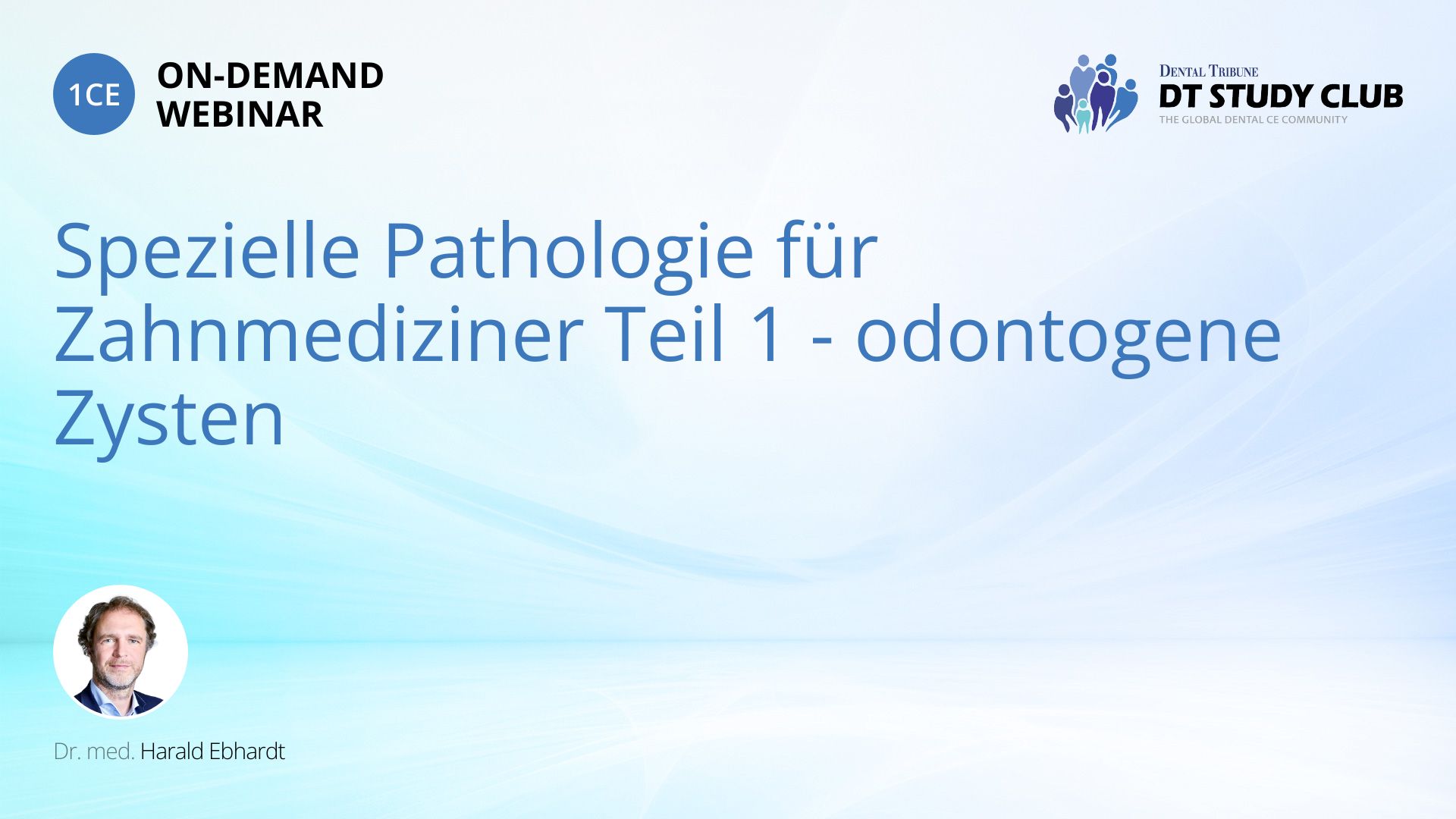 1CE ON-DEMAND WEBINAR

DENTAL TRIBUNE
DT STUDY CLUB
THE GLOBAL DENTAL CE COMMUNITY

Spezielle Pathologie für Zahnmediziner Teil 1 - odontogene Zysten

Dr. med. Harald Ebhardt